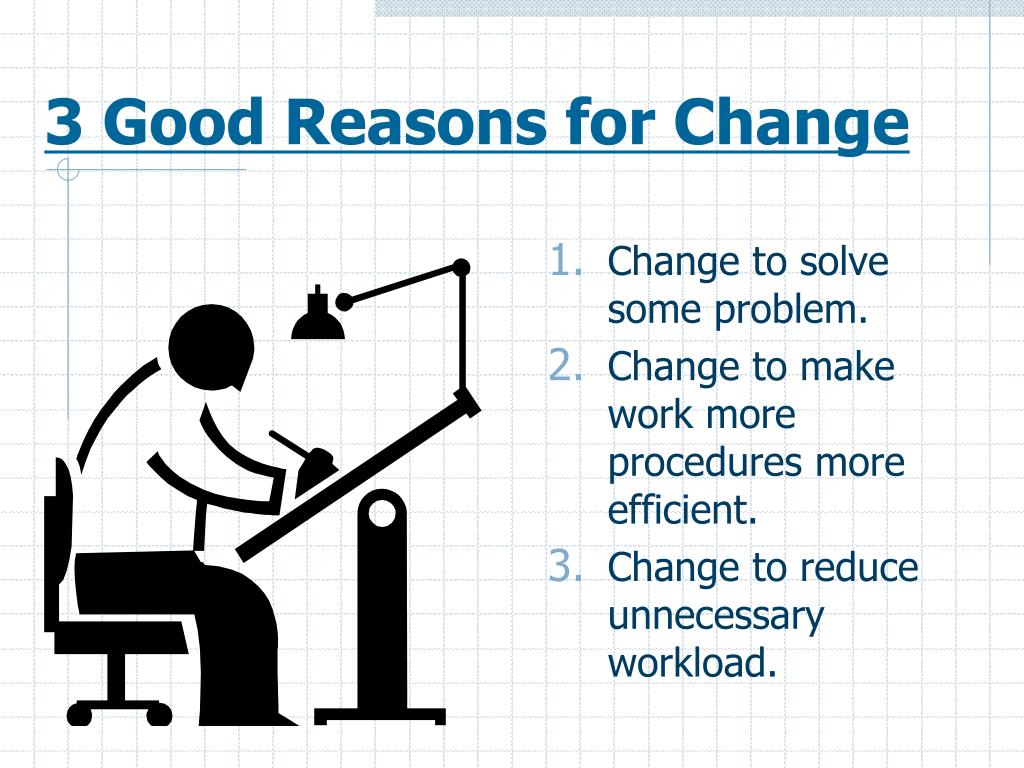 3 Good Reasons for Change

1. Change to solve some problem.
2. Change to make work more procedures more efficient.
3. Change to reduce unnecessary workload.